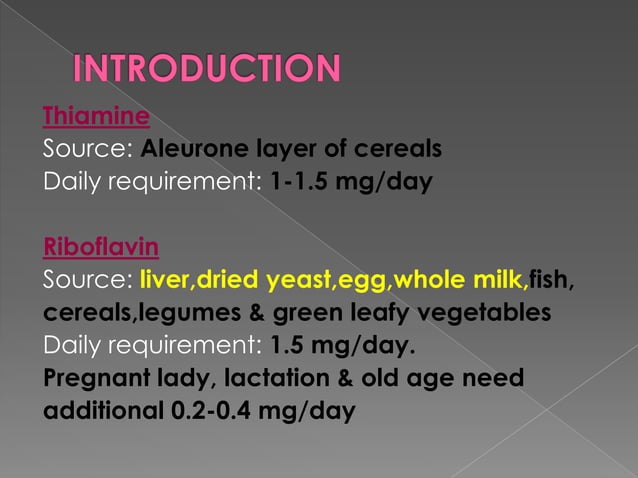 INTRODUCTION

Thiamine
Source: Aleurone layer of cereals
Daily requirement: 1-1.5 mg/day

Riboflavin
Source: liver,dried yeast,egg,whole milk,fish, cereals,legumes & green leafy vegetables
Daily requirement: 1.5 mg/day.
Pregnant lady, lactation & old age need additional 0.2-0.4 mg/day